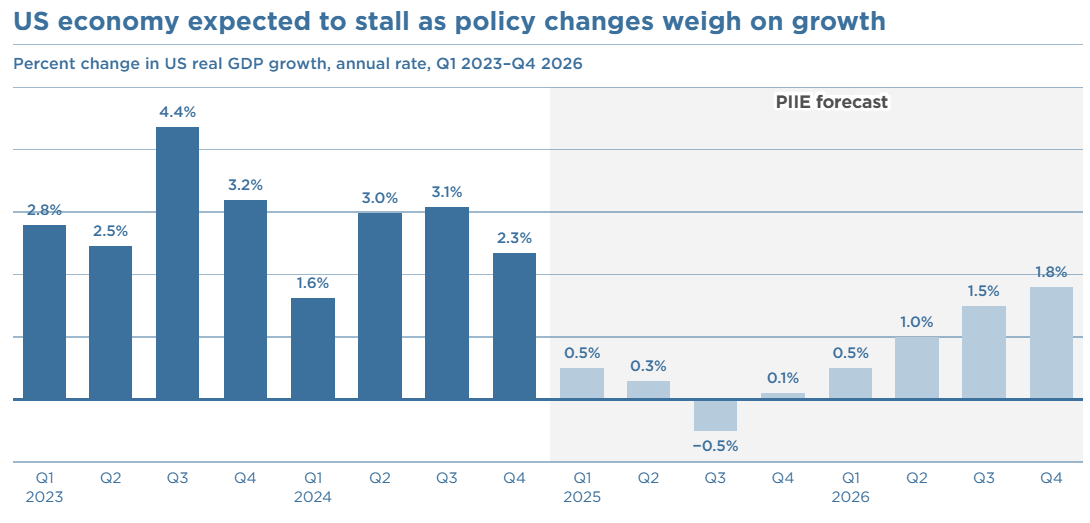 US economy expected to stall as policy changes weigh on growth

Percent change in US real GDP growth, annual rate, Q1 2023–Q4 2026

PIIE forecast

2.8%
2.5%
4.4%
3.2%
1.6%
3.0%
3.1%
2.3%
0.5%
0.3%
−0.5%
0.1%
0.5%
1.0%
1.5%
1.8%

Q1 2023
Q2
Q3
Q4
Q1 2024
Q2
Q3
Q4
Q1 2025
Q2
Q3
Q4
Q1 2026
Q2
Q3
Q4